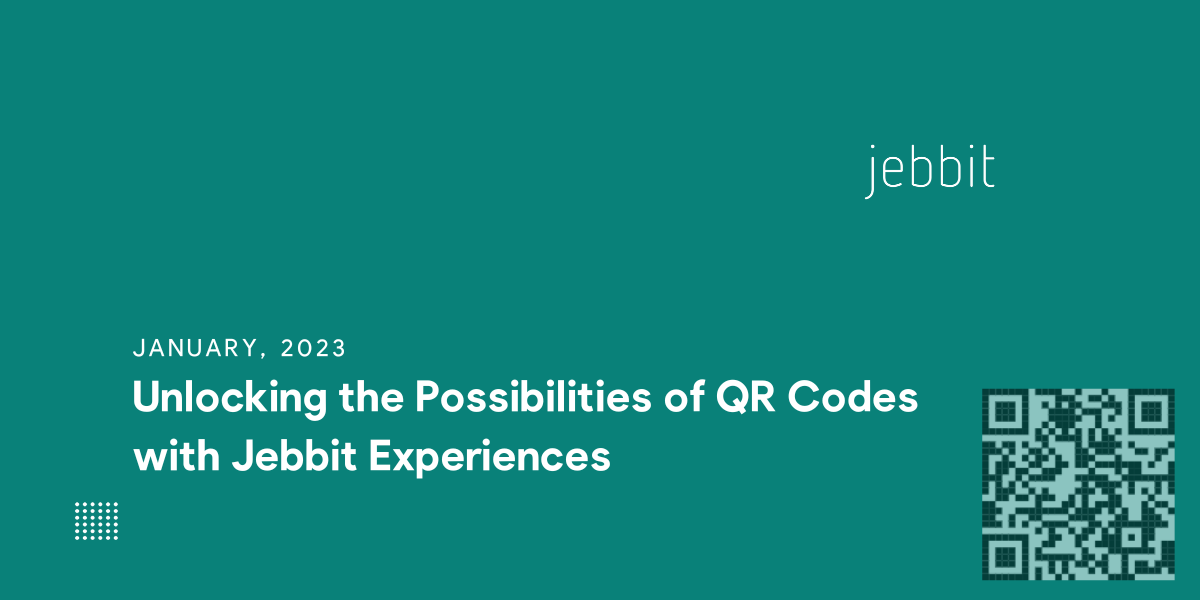 jebbit

JANUARY, 2023

Unlocking the Possibilities of QR Codes with Jebbit Experiences